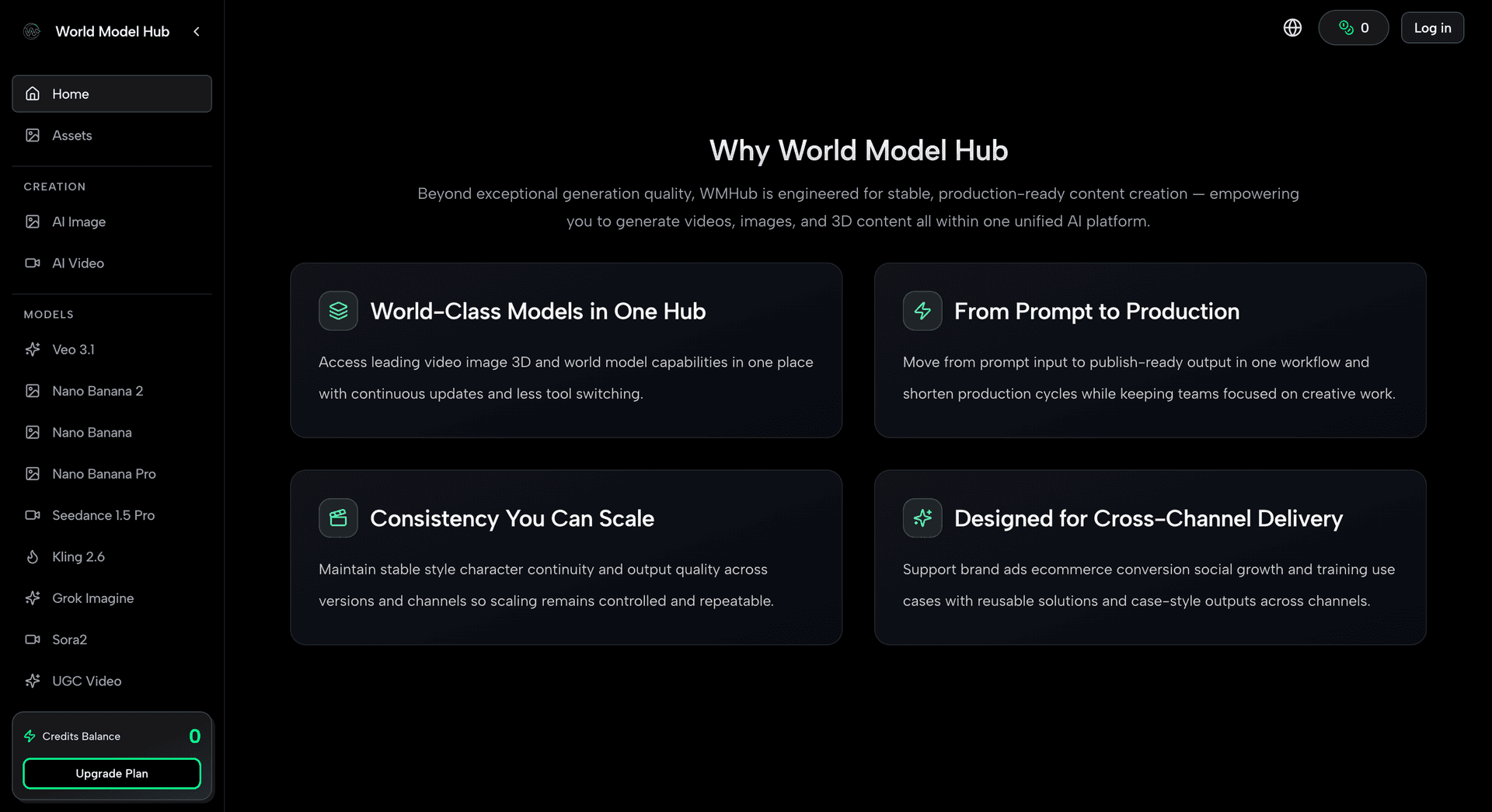 World Model Hub

Home
Assets

CREATION
AI Image
AI Video

MODELS
Veo 3.1
Nano Banana 2
Nano Banana
Nano Banana Pro
Seedance 1.5 Pro
Kling 2.6
Grok Imagine
Sora2
UGC Video

Credits Balance 0
Upgrade Plan

0
Log in

Why World Model Hub

Beyond exceptional generation quality, WMHub is engineered for stable, production-ready content creation — empowering you to generate videos, images, and 3D content all within one unified AI platform.

World-Class Models in One Hub

Access leading video image 3D and world model capabilities in one place with continuous updates and less tool switching.

From Prompt to Production

Move from prompt input to publish-ready output in one workflow and shorten production cycles while keeping teams focused on creative work.

Consistency You Can Scale

Maintain stable style character continuity and output quality across versions and channels so scaling remains controlled and repeatable.

Designed for Cross-Channel Delivery

Support brand ads ecommerce conversion social growth and training use cases with reusable solutions and case-style outputs across channels.